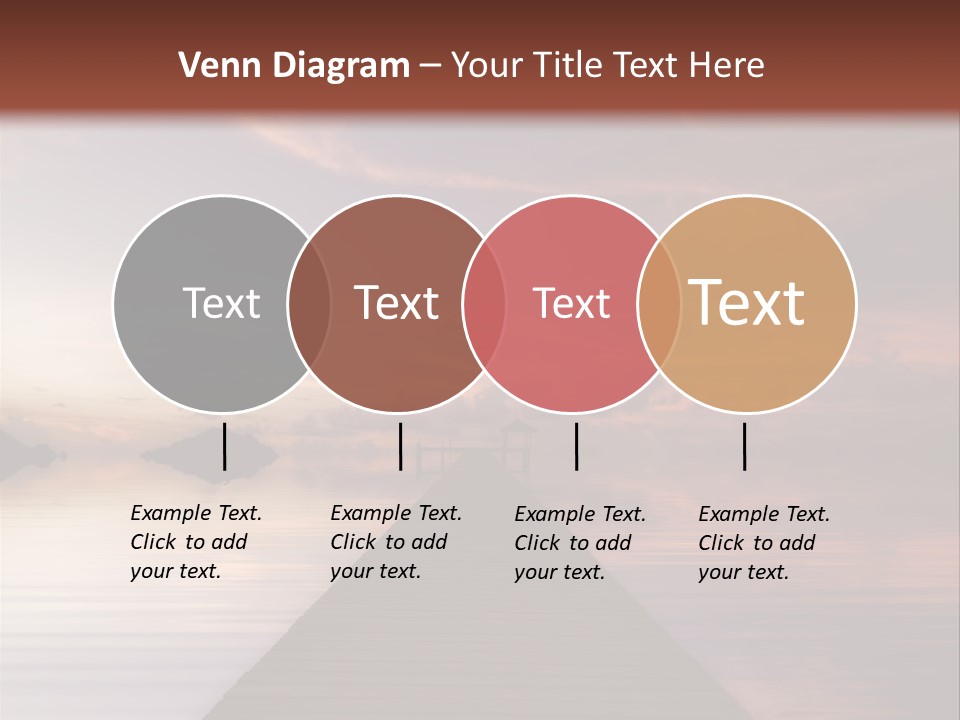 Venn Diagram – Your Title Text Here

Text

Text

Text

Text

Example Text. Click to add your text.

Example Text. Click to add your text.

Example Text. Click to add your text.

Example Text. Click to add your text.